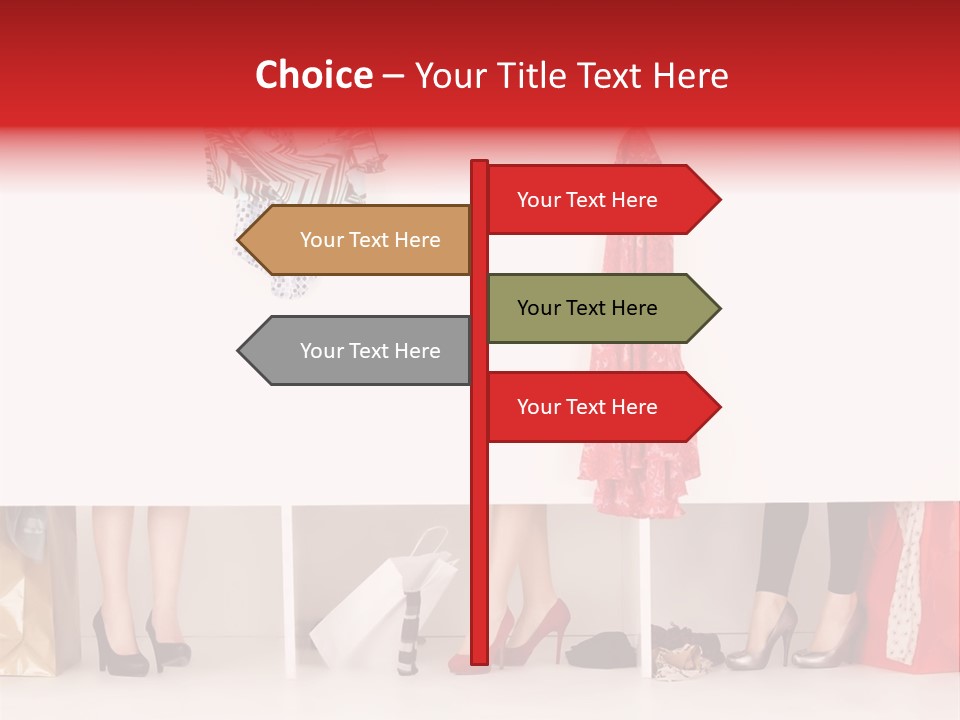 Choice – Your Title Text Here

Your Text Here

Your Text Here

Your Text Here

Your Text Here

Your Text Here